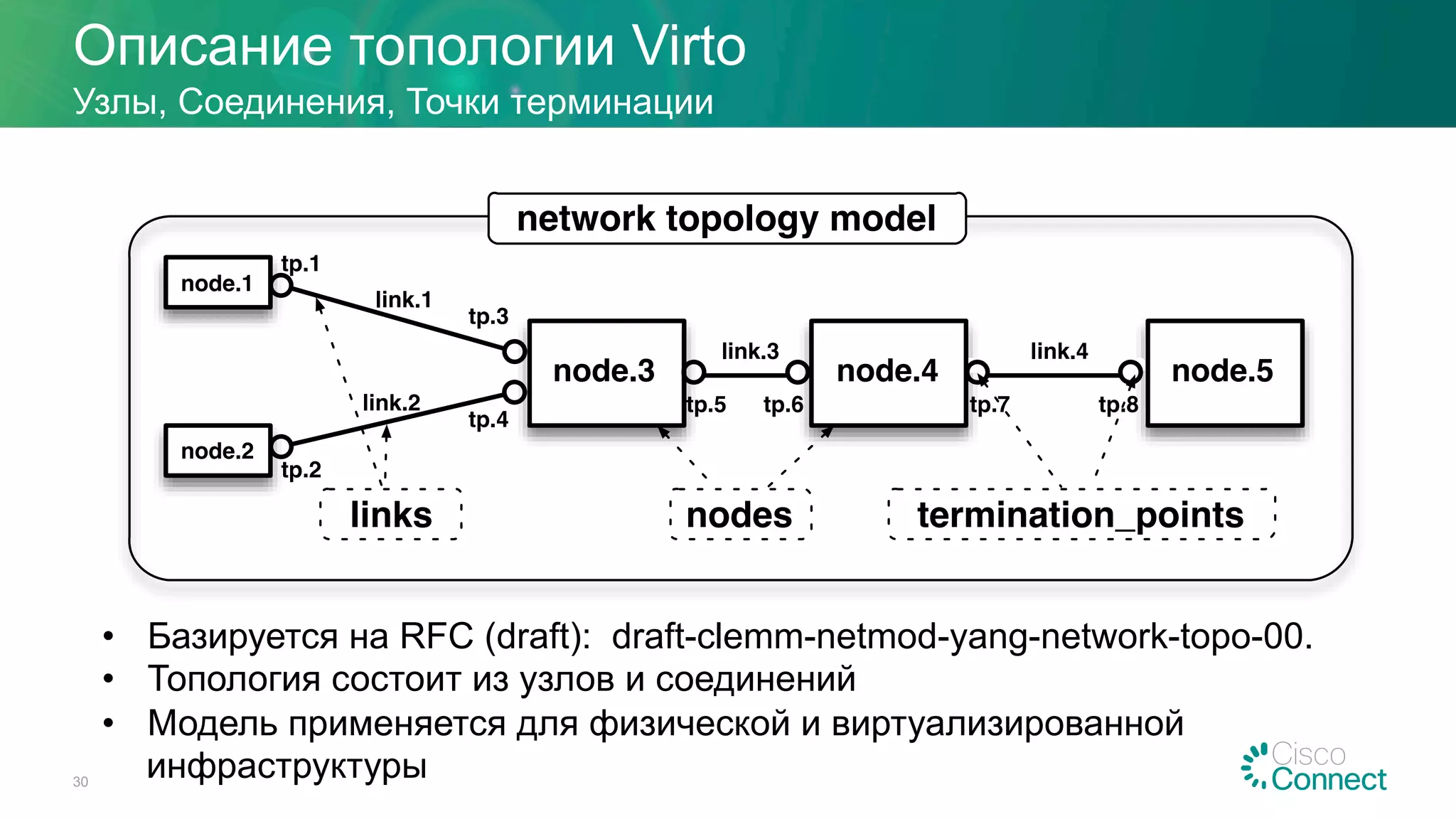 Описание топологии Virto
Узлы, Соединения, Точки терминации

network topology model

node.1
tp.1
link.1
tp.3
node.3
link.3
node.4
link.4
node.5
link.2
tp.4
tp.5
tp.6
tp.7
tp.8
node.2
tp.2
links
nodes
termination_points

• Базируется на RFC (draft): draft-clemm-netmod-yang-network-topo-00.
• Топология состоит из узлов и соединений
• Модель применяется для физической и виртуализированной инфраструктуры

30

Cisco Connect